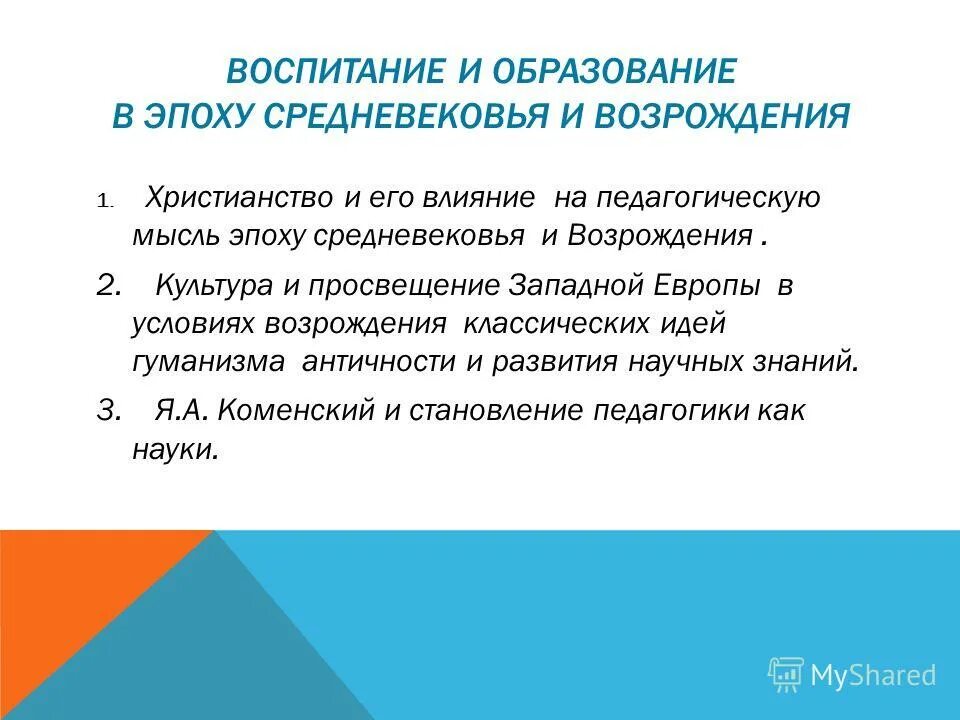 ВОСПИТАНИЕ И ОБРАЗОВАНИЕ
В ЭПОХУ СРЕДНЕВЕКОВЬЯ И ВОЗРОЖДЕНИЯ

1. Христианство и его влияние на педагогическую мысль эпоху средневековья и Возрождения .

2. Культура и просвещение Западной Европы в условиях возрождения классических идей гуманизма античности и развития научных знаний.

3. Я.А. Коменский и становление педагогики как науки.

MyShared